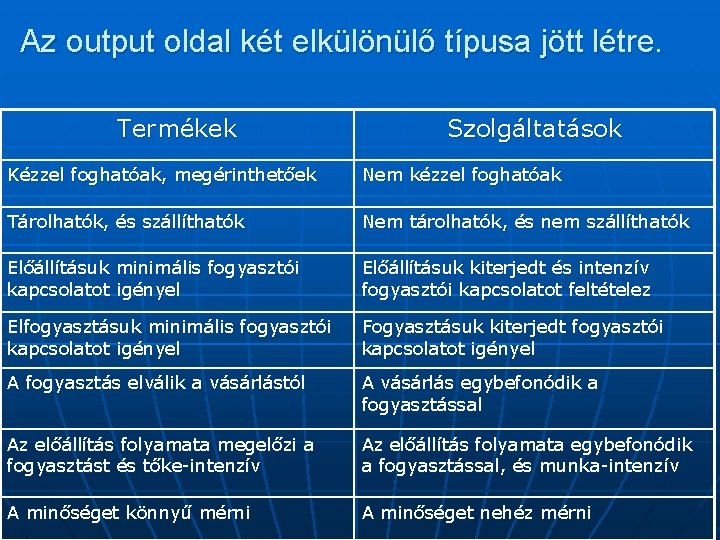 Az output oldal két elkülönülő típusa jött létre.

| Termékek | Szolgáltatások |
|---|---|
| Kézzel foghatóak, megérinthetőek | Nem kézzel foghatóak |
| Tárolhatók, és szállíthatók | Nem tárolhatók, és nem szállíthatók |
| Előállításuk minimális fogyasztói kapcsolatot igényel | Előállításuk kiterjedt és intenzív fogyasztói kapcsolatot feltételez |
| Elfogyasztásuk minimális fogyasztói kapcsolatot igényel | Fogyasztásuk kiterjedt fogyasztói kapcsolatot igényel |
| A fogyasztás elválik a vásárlástól | A vásárlás egybefonódik a fogyasztással |
| Az előállítás folyamata megelőzi a fogyasztást és tőke-intenzív | Az előállítás folyamata egybefonódik a fogyasztással, és munka-intenzív |
| A minőséget könnyű mérni | A minőséget nehéz mérni |